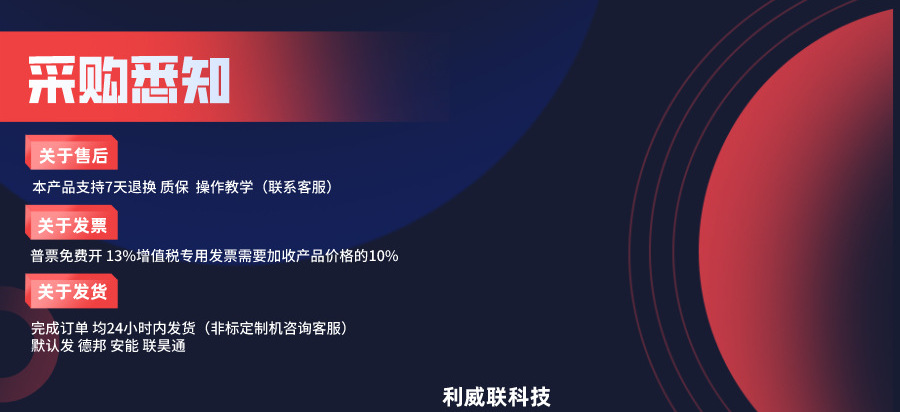 采购悉知

关于售后

本产品支持7天退换 质保 操作教学（联系客服）

关于发票

普票免费开 13%增值税专用发票需要加收产品价格的10%

关于发货

完成订单 均24小时内发货（非标定制机咨询客服）
默认发 德邦 安能 联昊通

利威联科技